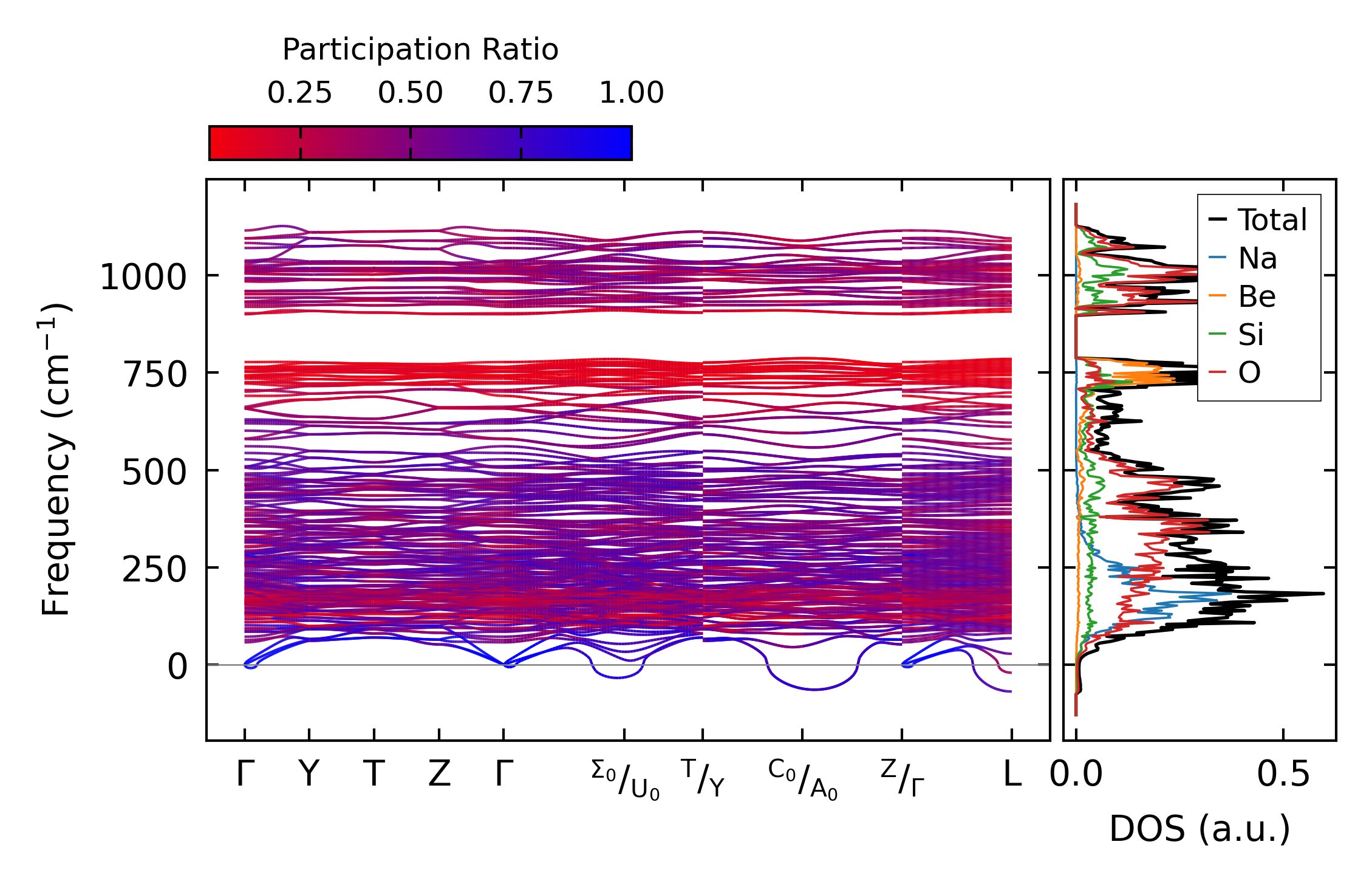 Participation Ratio

0.25 0.50 0.75 1.00

Frequency (cm$^{-1}$)

1000
750
500
250
0

Γ Y T Z Γ $^{\Sigma_0}/_{U_0}$ $^{T}/_{Y}$ $^{C_0}/_{A_0}$ $^{Z}/_{\Gamma}$ L

Total
Na
Be
Si
O

0.0 0.5

DOS (a.u.)